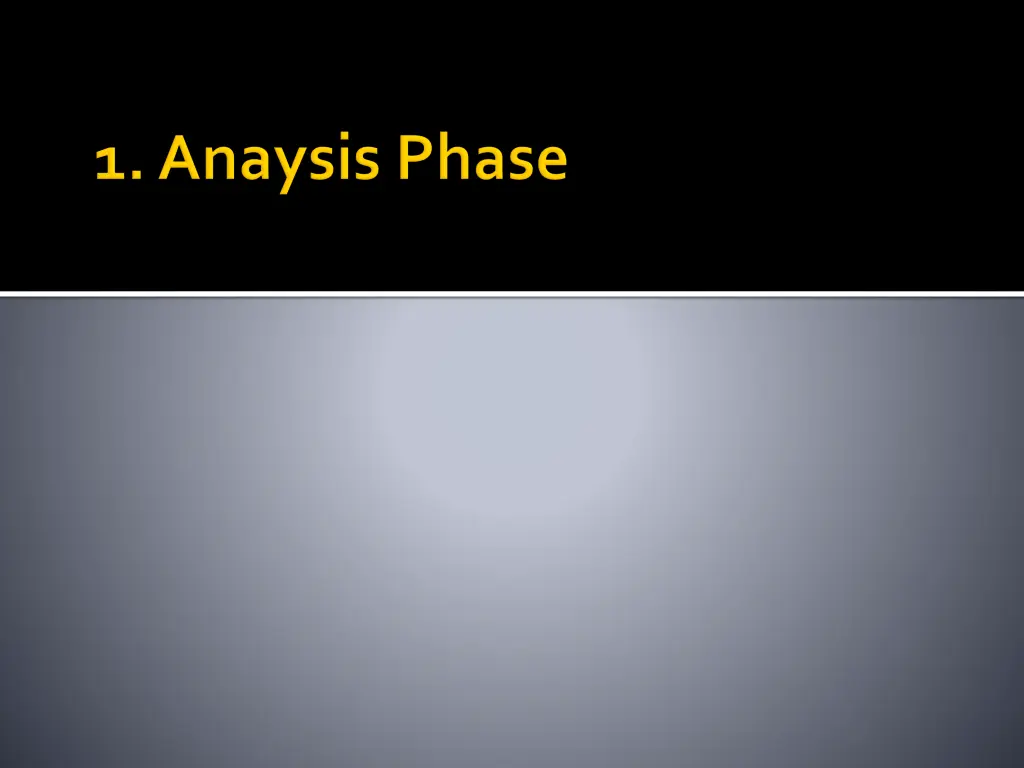 1. Anaysis Phase